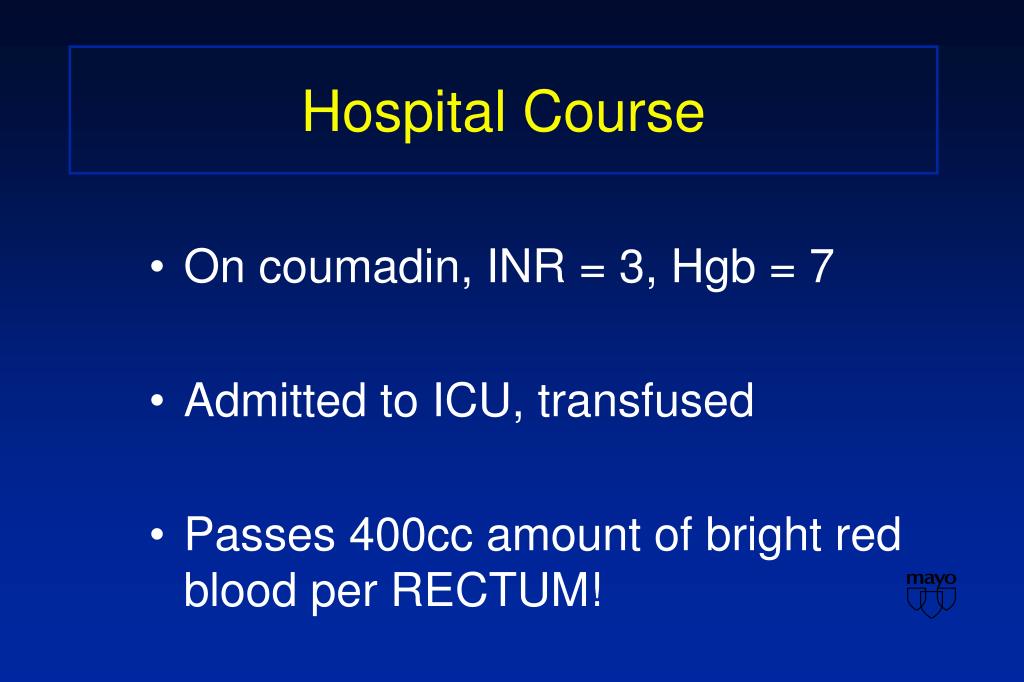 Hospital Course

• On coumadin, INR = 3, Hgb = 7

• Admitted to ICU, transfused

• Passes 400cc amount of bright red blood per RECTUM!

mayo